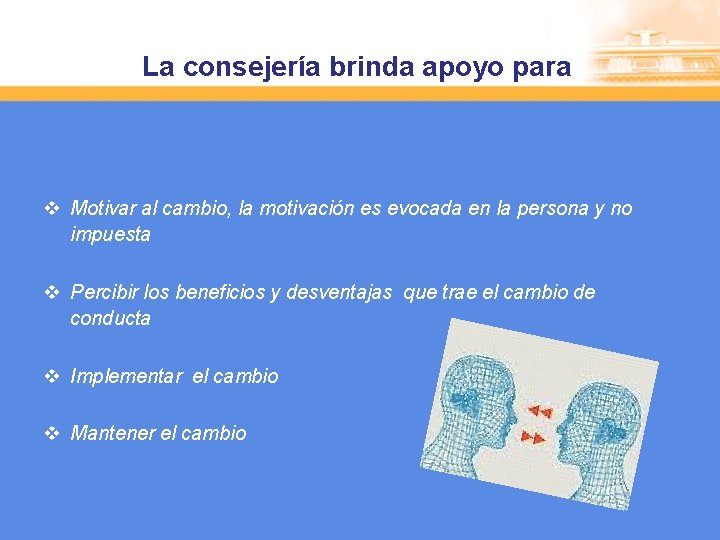 La consejería brinda apoyo para

❖ Motivar al cambio, la motivación es evocada en la persona y no impuesta

❖ Percibir los beneficios y desventajas que trae el cambio de conducta

❖ Implementar el cambio

❖ Mantener el cambio